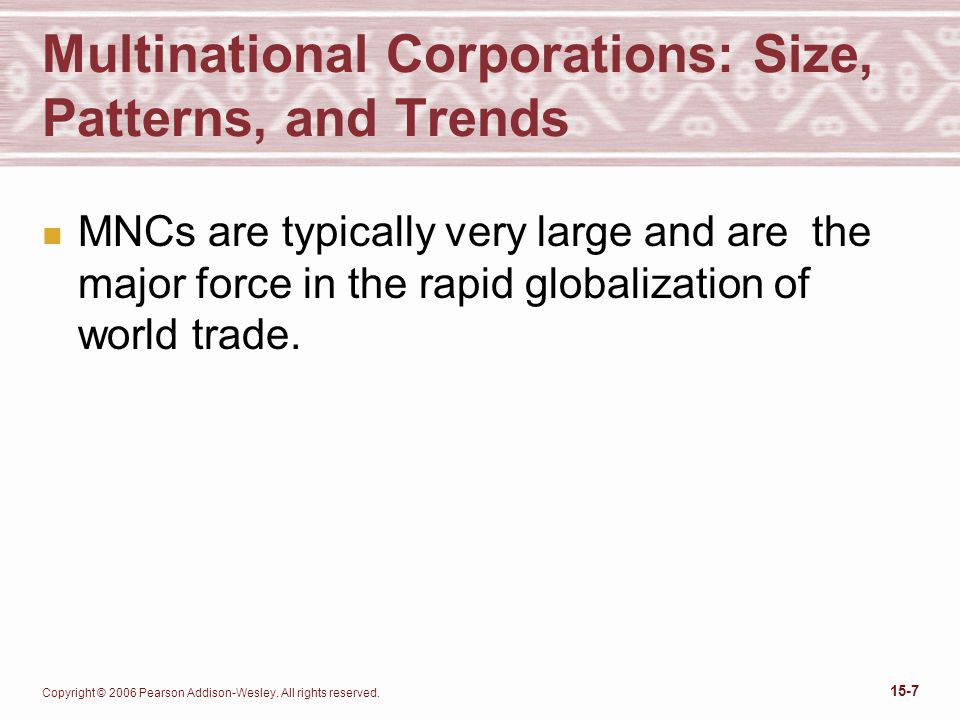 Multinational Corporations: Size, Patterns, and Trends

MNCs are typically very large and are the major force in the rapid globalization of world trade.

Copyright © 2006 Pearson Addison-Wesley. All rights reserved.

15-7